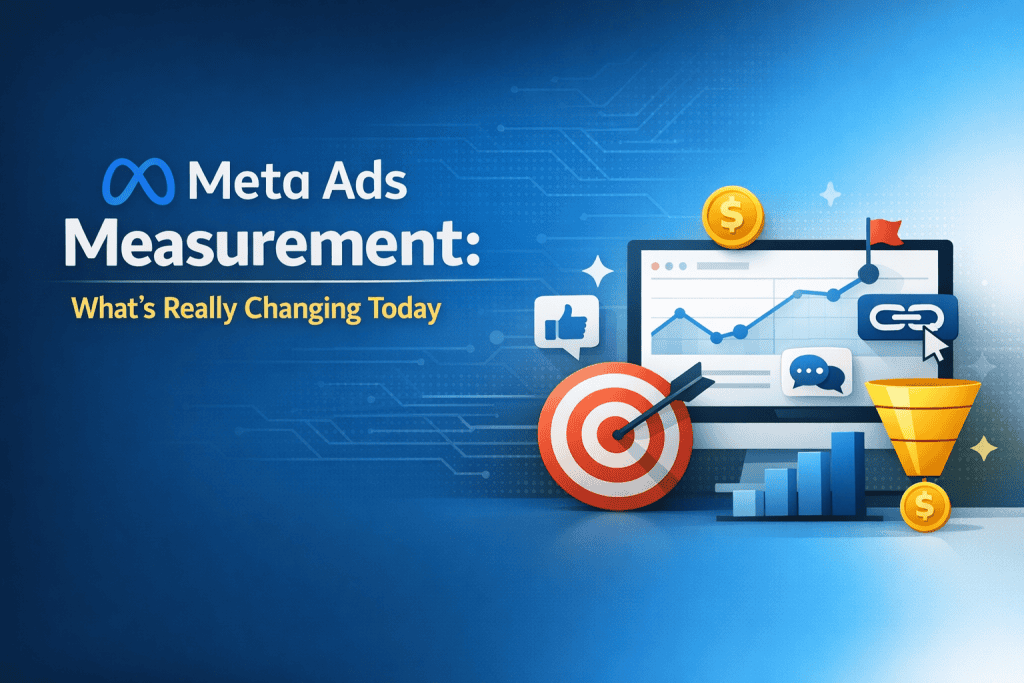 Meta Ads Measurement:

What's Really Changing Today

$

$